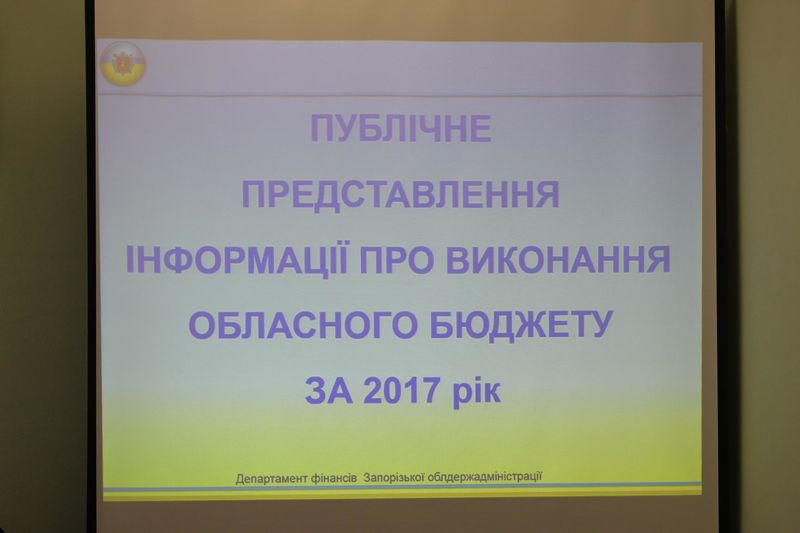 ПУБЛІЧНЕ
ПРЕДСТАВЛЕННЯ
ІНФОРМАЦІЇ ПРО ВИКОНАННЯ
ОБЛАСНОГО БЮДЖЕТУ
ЗА 2017 рік

Департамент фінансів Запорізької облдержадміністрації